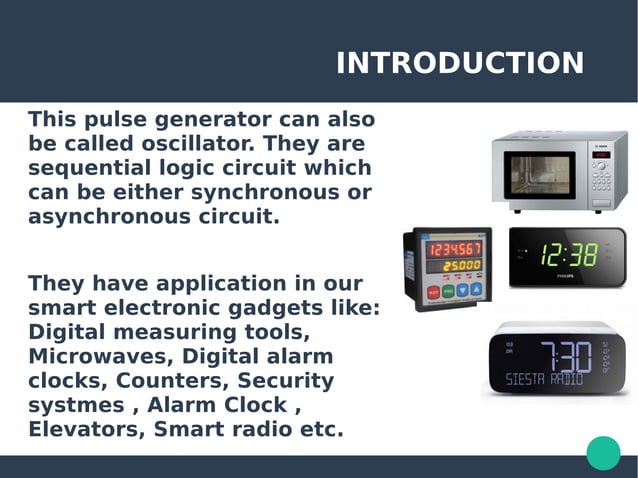 INTRODUCTION

This pulse generator can also be called oscillator. They are sequential logic circuit which can be either synchronous or asynchronous circuit.

They have application in our smart electronic gadgets like: Digital measuring tools, Microwaves, Digital alarm clocks, Counters, Security systmes , Alarm Clock , Elevators, Smart radio etc.

1234567
25.000
12:38
PHILIPS
7:30
SIESTA RADIO